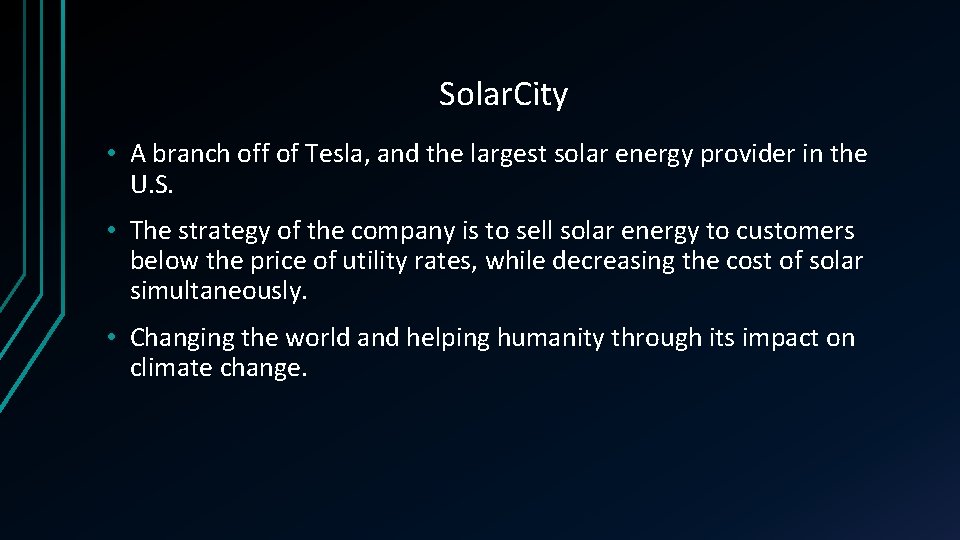 Solar.City

• A branch off of Tesla, and the largest solar energy provider in the U.S.

• The strategy of the company is to sell solar energy to customers below the price of utility rates, while decreasing the cost of solar simultaneously.

• Changing the world and helping humanity through its impact on climate change.